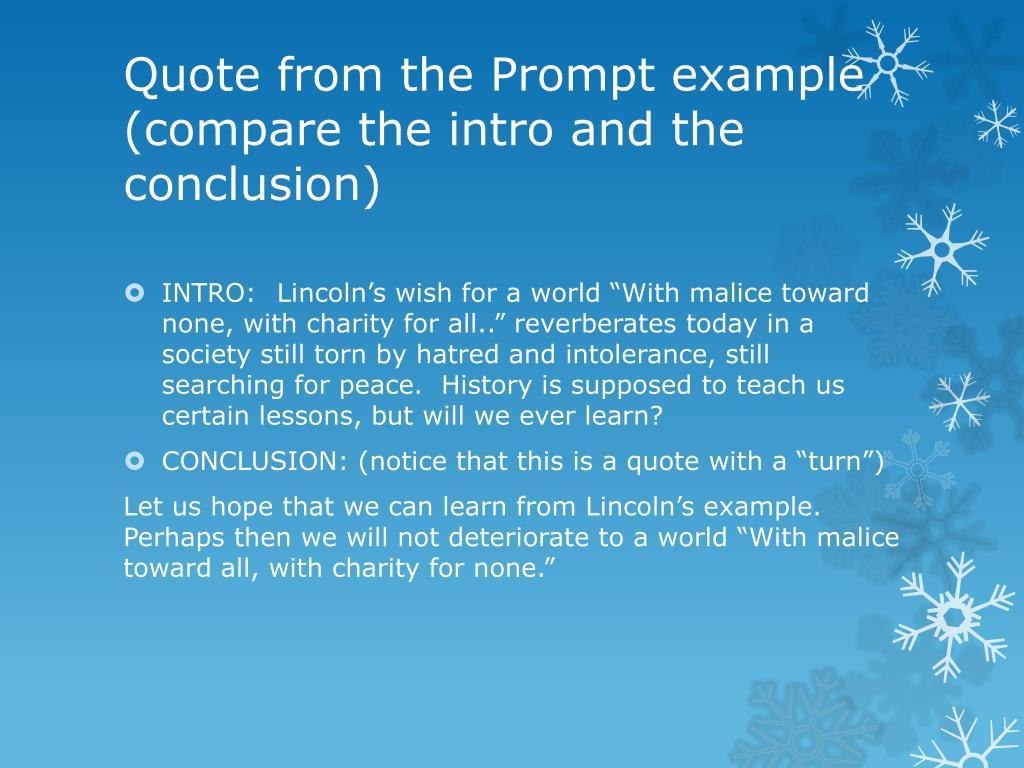 Quote from the Prompt example (compare the intro and the conclusion)

INTRO: Lincoln’s wish for a world “With malice toward none, with charity for all..” reverberates today in a society still torn by hatred and intolerance, still searching for peace. History is supposed to teach us certain lessons, but will we ever learn?

CONCLUSION: (notice that this is a quote with a “turn”)

Let us hope that we can learn from Lincoln’s example. Perhaps then we will not deteriorate to a world “With malice toward all, with charity for none.”